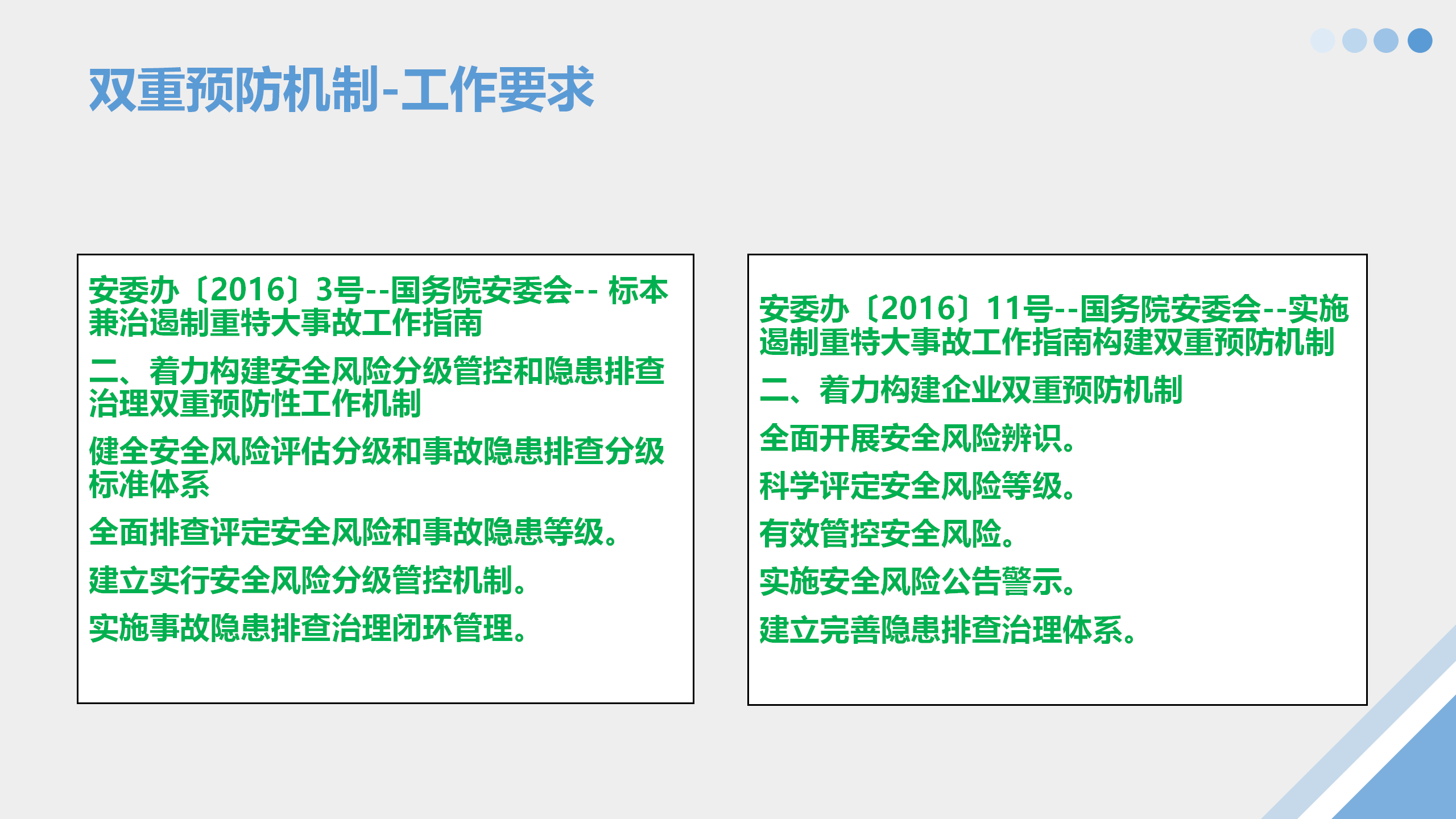 双重预防机制-工作要求

安委办〔2016〕3号--国务院安委会-- 标本兼治遏制重特大事故工作指南

二、着力构建安全风险分级管控和隐患排查治理双重预防性工作机制

健全安全风险评估分级和事故隐患排查分级标准体系

全面排查评定安全风险和事故隐患等级。

建立实行安全风险分级管控机制。

实施事故隐患排查治理闭环管理。

安委办〔2016〕11号--国务院安委会--实施遏制重特大事故工作指南构建双重预防机制

二、着力构建企业双重预防机制

全面开展安全风险辨识。

科学评定安全风险等级。

有效管控安全风险。

实施安全风险公告警示。

建立完善隐患排查治理体系。